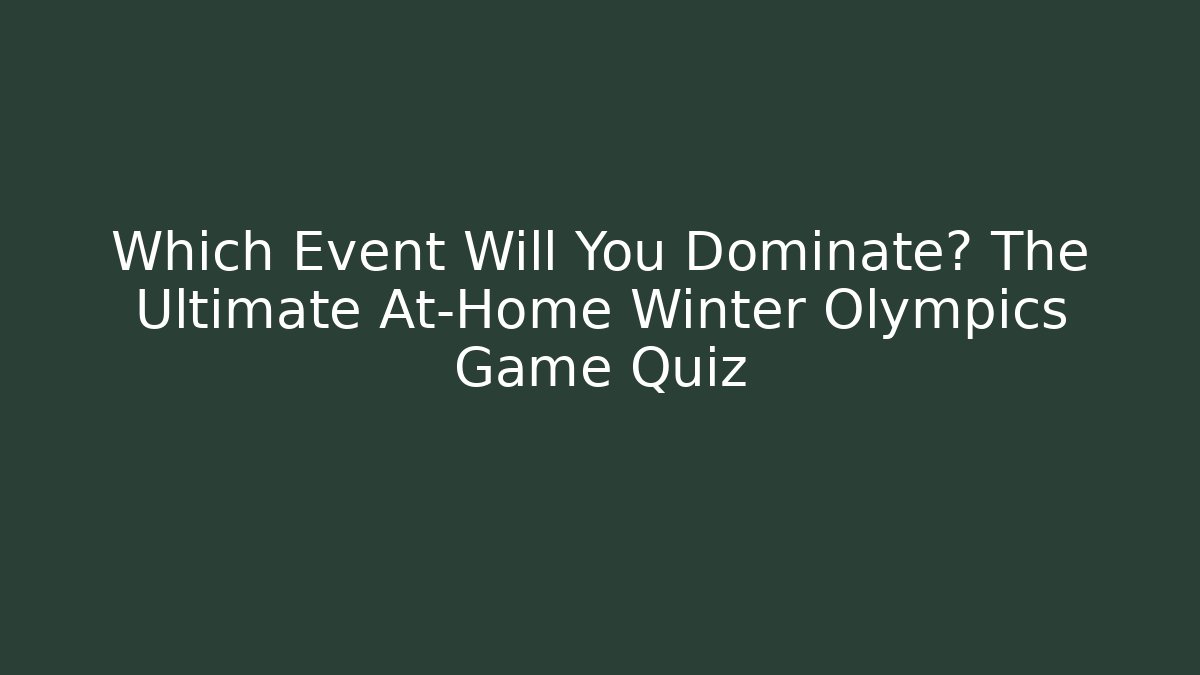 Which Event Will You Dominate? The Ultimate At-Home Winter Olympics Game Quiz